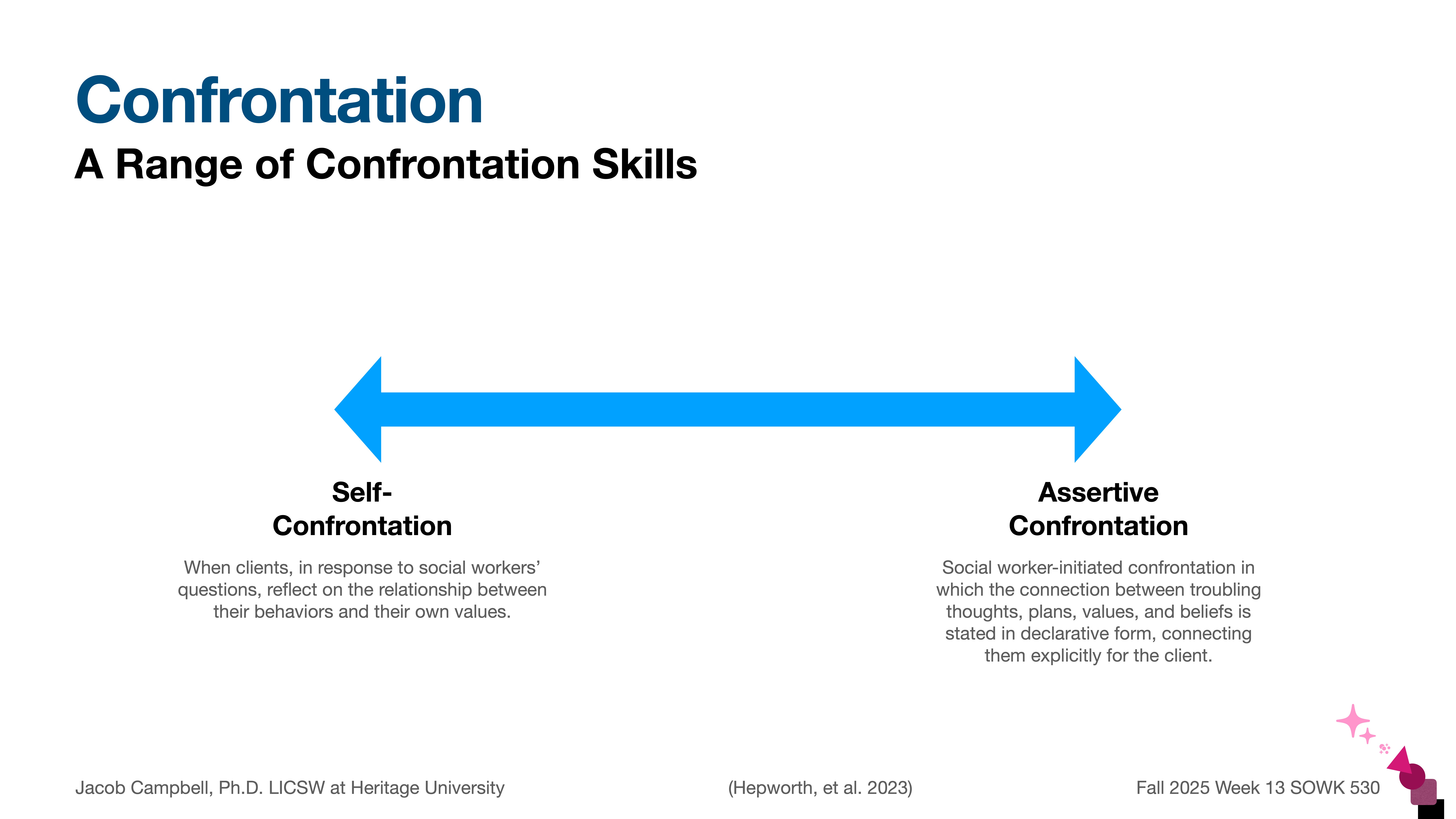 Confrontation

A Range of Confrontation Skills

Self-Confrontation

When clients, in response to social workers' questions, reflect on the relationship between their behaviors and their own values.

Assertive Confrontation

Social worker-initiated confrontation in which the connection between troubling thoughts, plans, values, and beliefs is stated in declarative form, connecting them explicitly for the client.

Jacob Campbell, Ph.D. LICSW at Heritage University

(Hepworth, et al. 2023)

Fall 2025 Week 13 SOWK 530